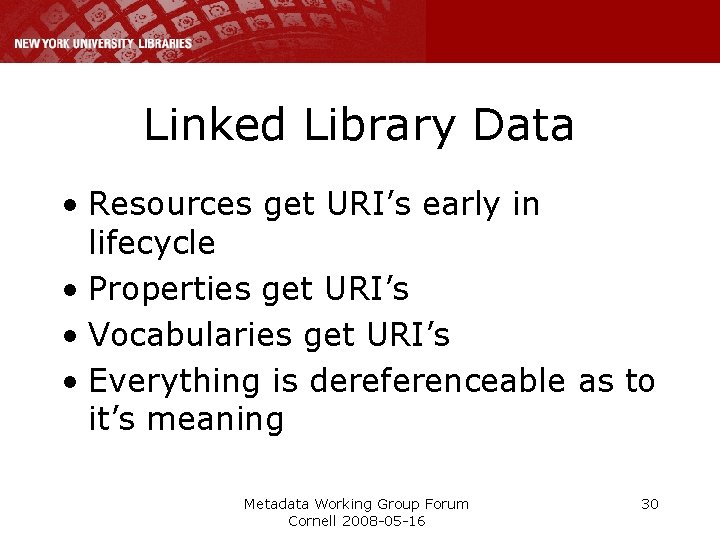 NEW YORK UNIVERSITY LIBRARIES

Linked Library Data

• Resources get URI’s early in lifecycle
• Properties get URI’s
• Vocabularies get URI’s
• Everything is dereferenceable as to it’s meaning

Metadata Working Group Forum
Cornell 2008-05-16

30